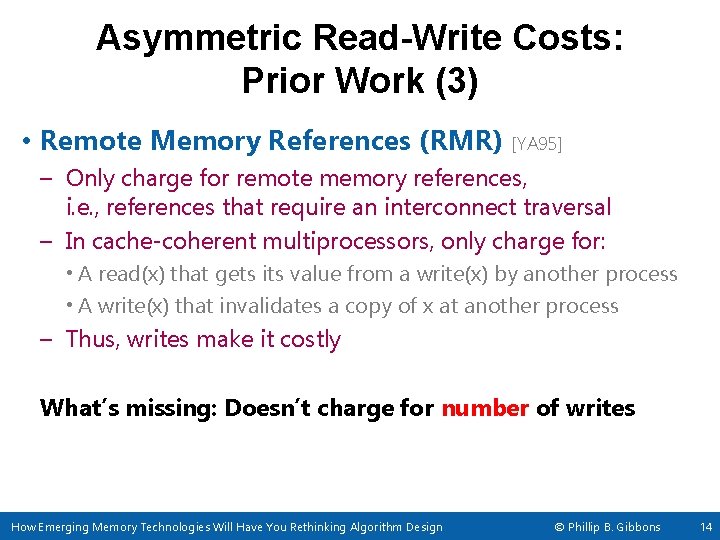 Asymmetric Read-Write Costs: Prior Work (3)

• Remote Memory References (RMR) [YA95]

– Only charge for remote memory references, i.e., references that require an interconnect traversal

– In cache-coherent multiprocessors, only charge for:

• A read(x) that gets its value from a write(x) by another process

• A write(x) that invalidates a copy of x at another process

– Thus, writes make it costly

What's missing: Doesn't charge for number of writes

How Emerging Memory Technologies Will Have You Rethinking Algorithm Design © Phillip B. Gibbons 14